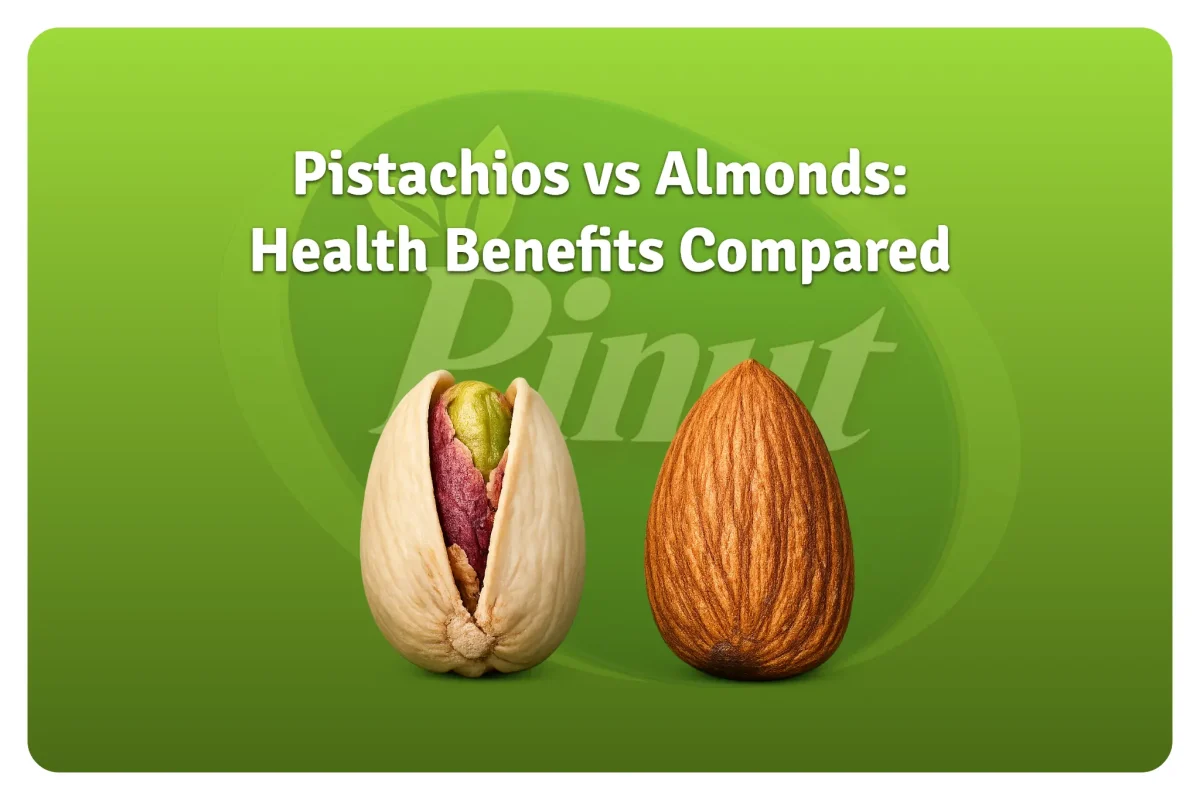 Pistachios vs Almonds:
Health Benefits Compared

Pinut